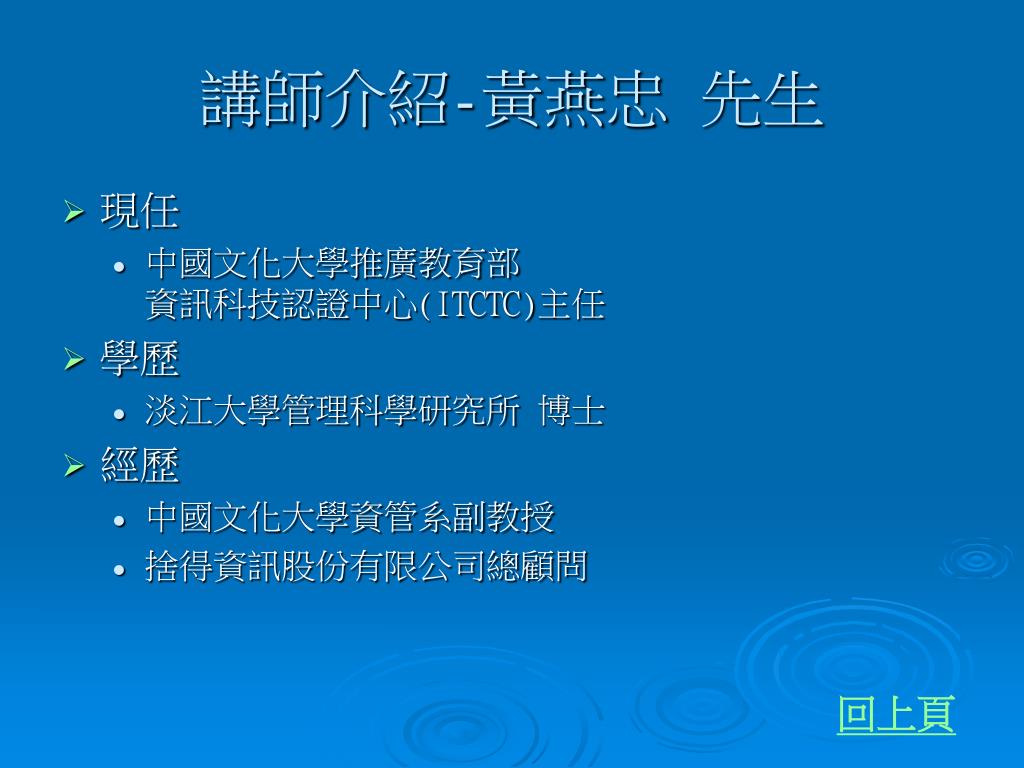 講師介紹-黃燕忠 先生

➢ 現任
• 中國文化大學推廣教育部 資訊科技認證中心(ITCTC)主任

➢ 學歷
• 淡江大學管理科學研究所 博士

➢ 經歷
• 中國文化大學資管系副教授
• 捨得資訊股份有限公司總顧問

回上頁